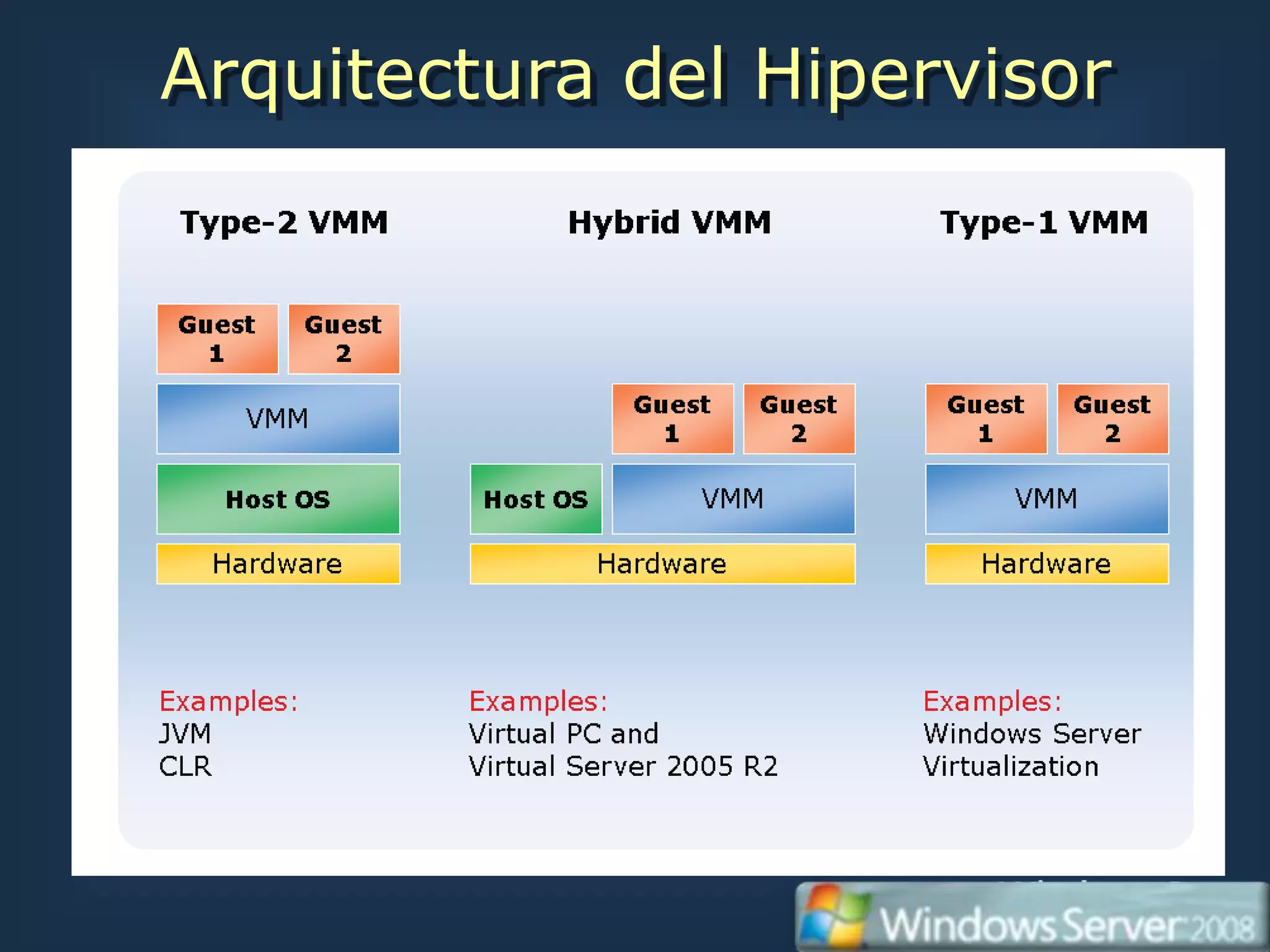 Arquitectura del Hipervisor

Type-2 VMM

Guest 1
Guest 2
VMM
Host OS
Hardware

Examples:
JVM
CLR

Hybrid VMM

Guest 1
Guest 2
Host OS
VMM
Hardware

Examples:
Virtual PC and
Virtual Server 2005 R2

Type-1 VMM

Guest 1
Guest 2
VMM
Hardware

Examples:
Windows Server
Virtualization

Windows Server 2008